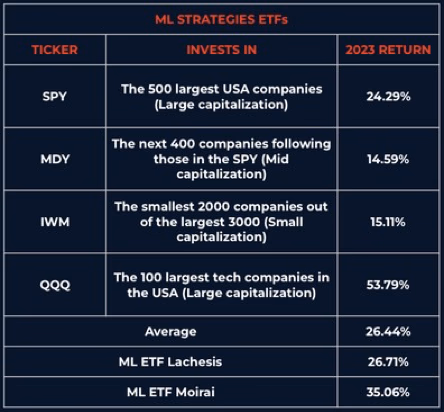 ML STRATEGIES ETFs

| TICKER | INVESTS IN | 2023 RETURN |
|---|---|---|
| SPY | The 500 largest USA companies (Large capitalization) | 24.29% |
| MDY | The next 400 companies following those in the SPY (Mid capitalization) | 14.59% |
| IWM | The smallest 2000 companies out of the largest 3000 (Small capitalization) | 15.11% |
| QQQ | The 100 largest tech companies in the USA (Large capitalization) | 53.79% |
| Average | | 26.44% |
| ML ETF Lachesis | | 26.71% |
| ML ETF Moirai | | 35.06% |